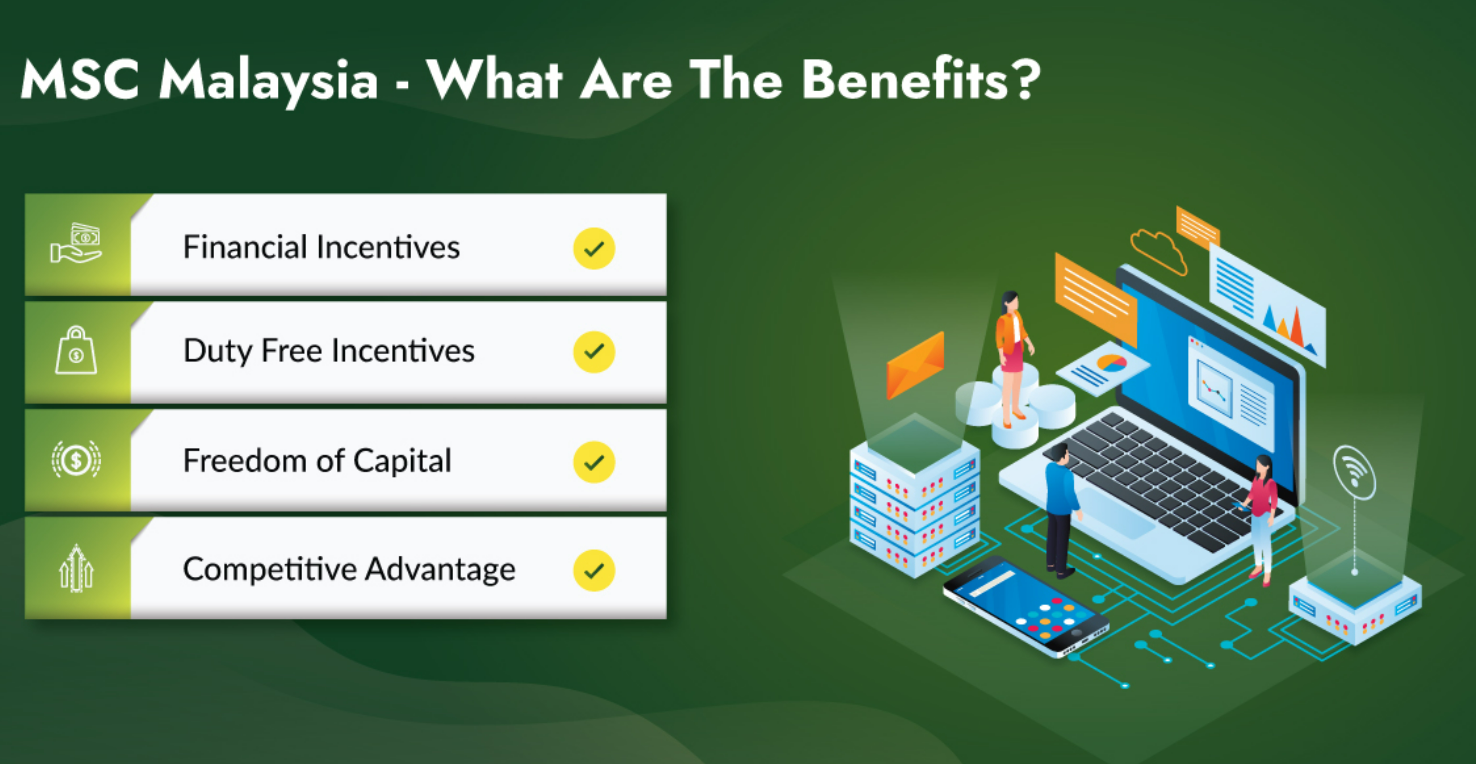 MSC Malaysia - What Are The Benefits?

Financial Incentives

Duty Free Incentives

Freedom of Capital

Competitive Advantage